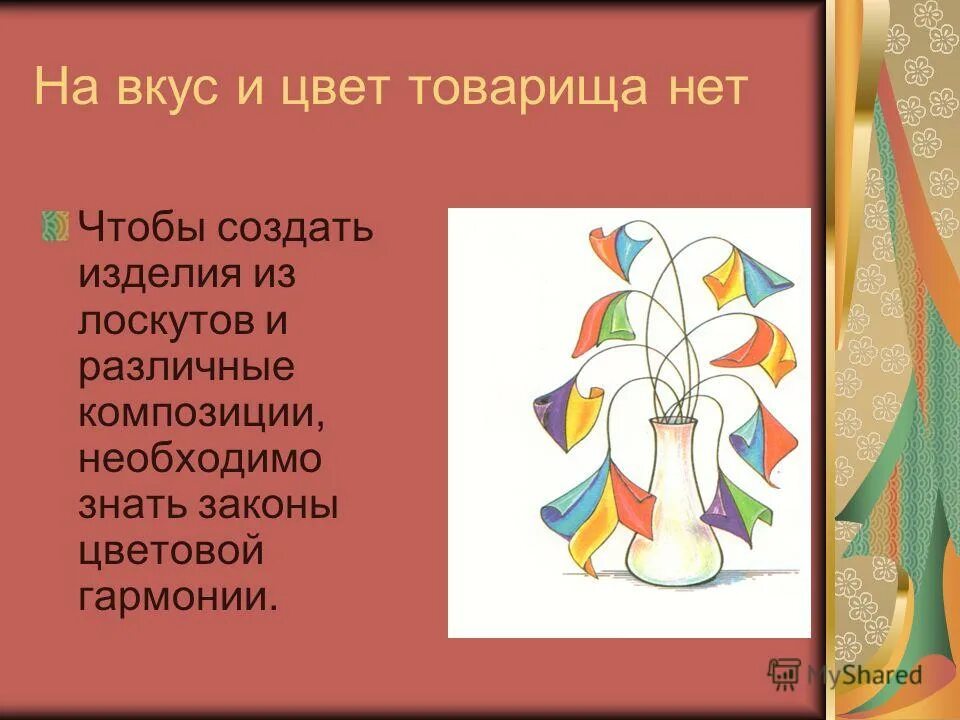 На вкус и цвет товарища нет

Чтобы создать изделия из лоскутов и различные композиции, необходимо знать законы цветовой гармонии.

MyShared